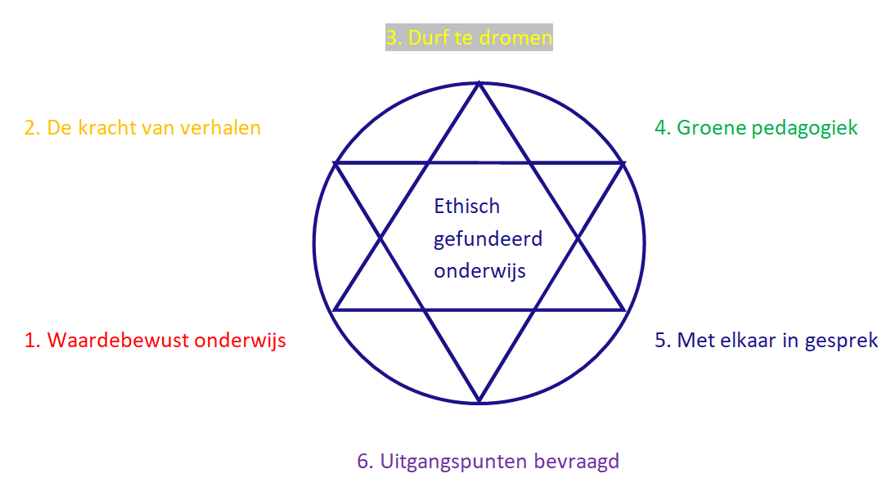 3. Durf te dromen

2. De kracht van verhalen

4. Groene pedagogiek

Ethisch gefundeerd onderwijs

1. Waardebewust onderwijs

5. Met elkaar in gesprek

6. Uitgangspunten bevraagd